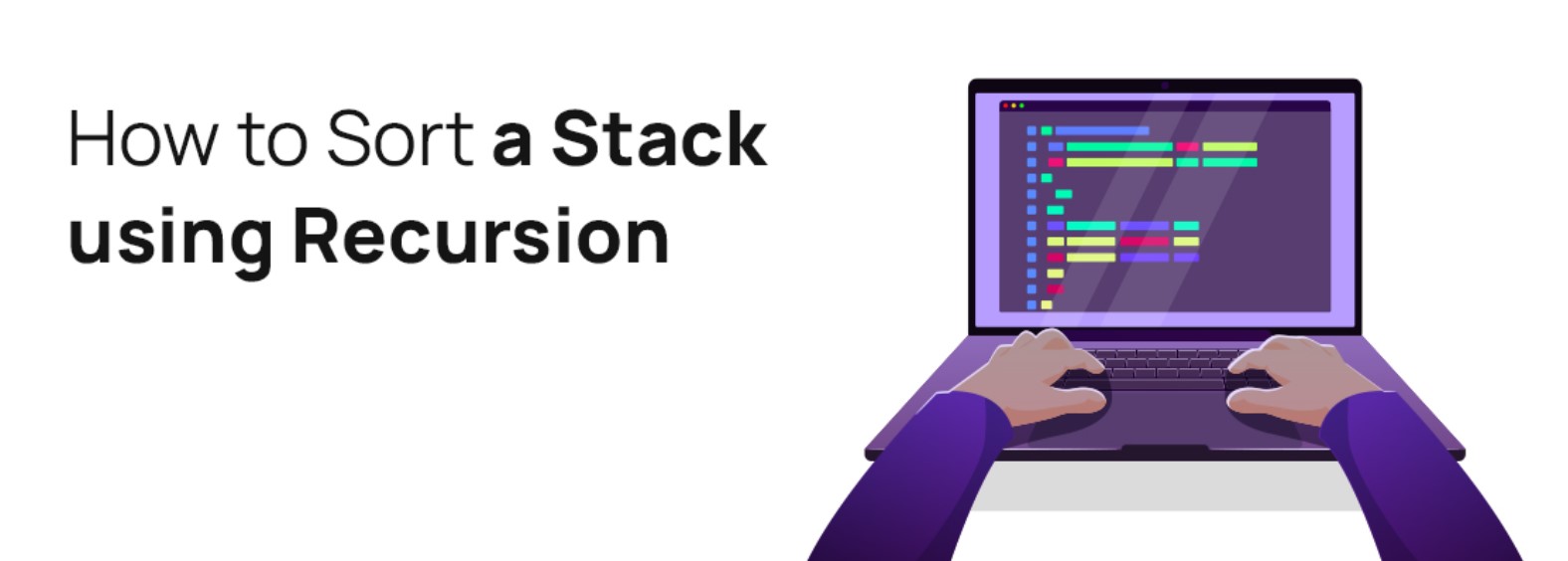 How to Sort a Stack using Recursion